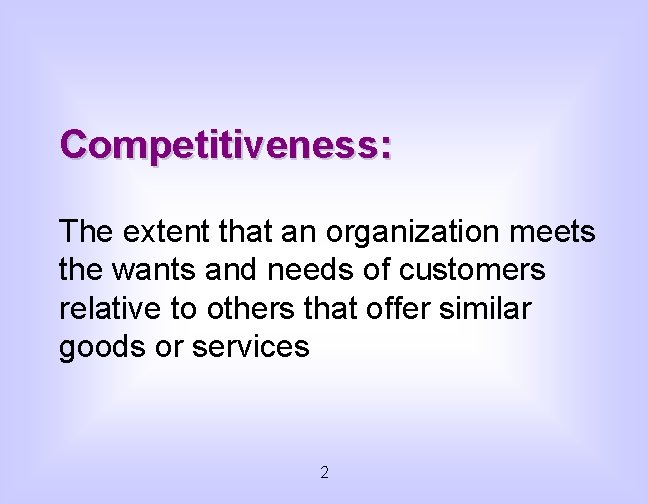 Competitiveness:

The extent that an organization meets the wants and needs of customers relative to others that offer similar goods or services

2